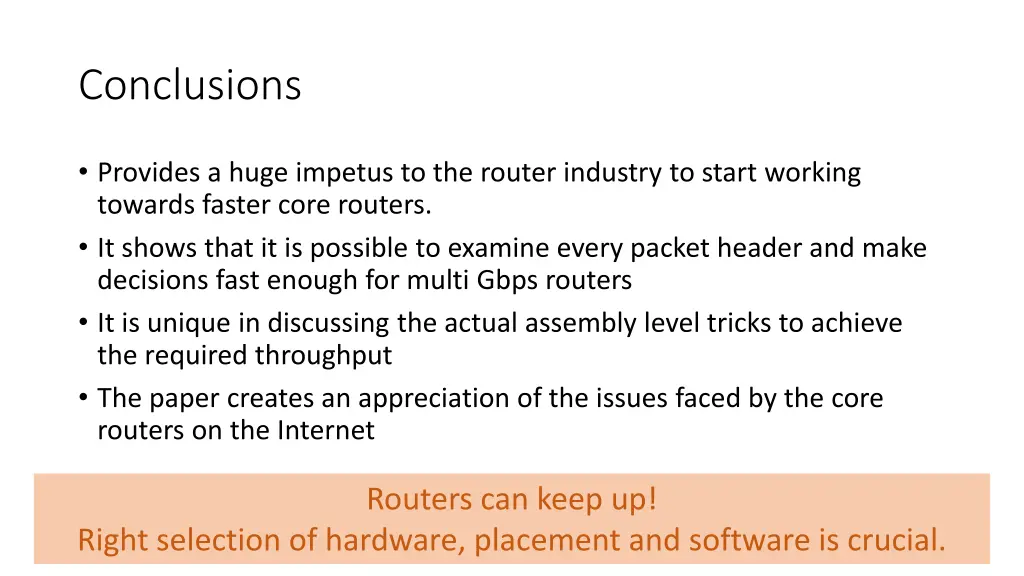 Conclusions

• Provides a huge impetus to the router industry to start working towards faster core routers.
• It shows that it is possible to examine every packet header and make decisions fast enough for multi Gbps routers
• It is unique in discussing the actual assembly level tricks to achieve the required throughput
• The paper creates an appreciation of the issues faced by the core routers on the Internet

Routers can keep up!
Right selection of hardware, placement and software is crucial.